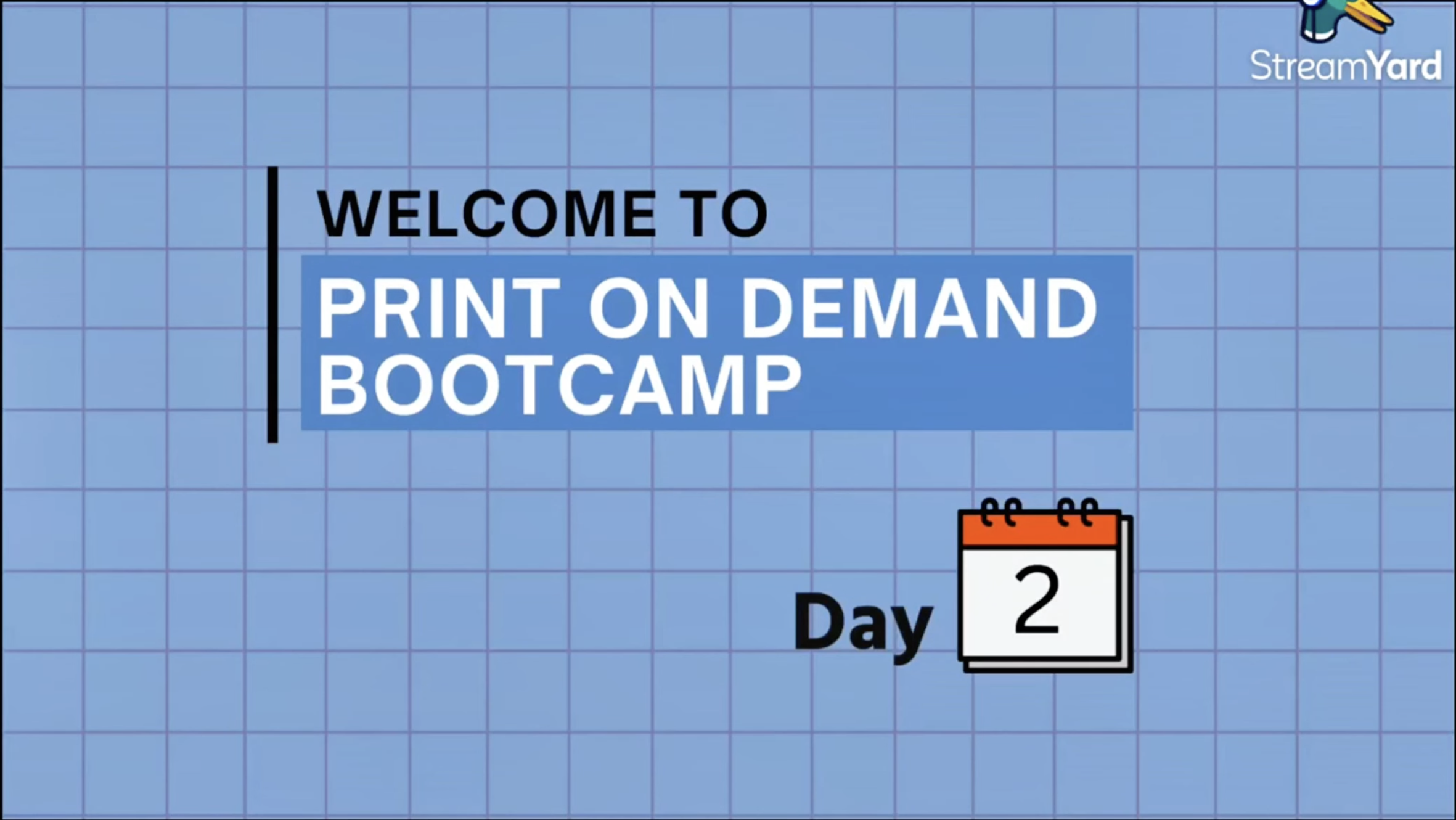 StreamYard

WELCOME TO

PRINT ON DEMAND BOOTCAMP

Day 2